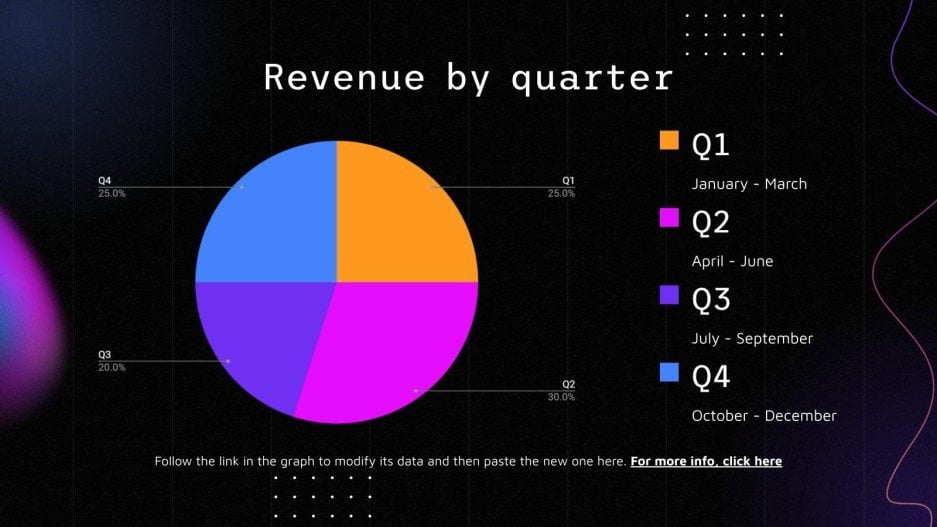 Revenue by quarter

Q4
25.0%

Q1
25.0%

Q3
20.0%

Q2
30.0%

Q1
January - March

Q2
April - June

Q3
July - September

Q4
October - December

Follow the link in the graph to modify its data and then paste the new one here. For more info, click here